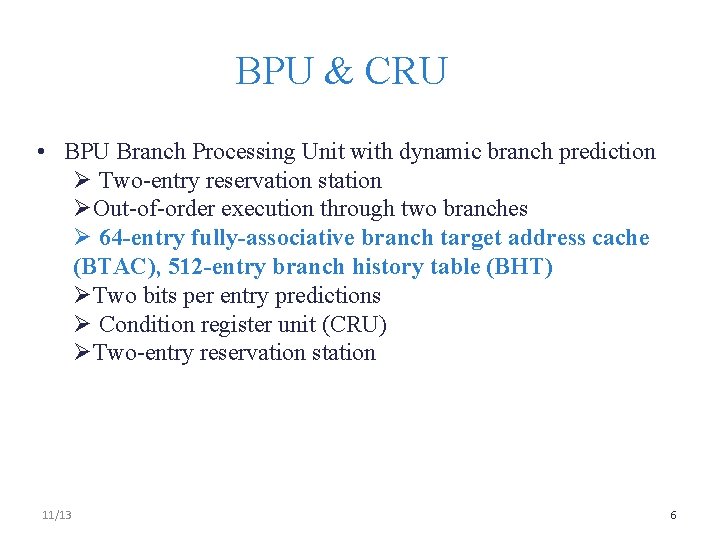 BPU & CRU

• BPU Branch Processing Unit with dynamic branch prediction
➢ Two-entry reservation station
➢ Out-of-order execution through two branches
➢ 64-entry fully-associative branch target address cache (BTAC), 512-entry branch history table (BHT)
➢ Two bits per entry predictions
➢ Condition register unit (CRU)
➢ Two-entry reservation station

11/13

6